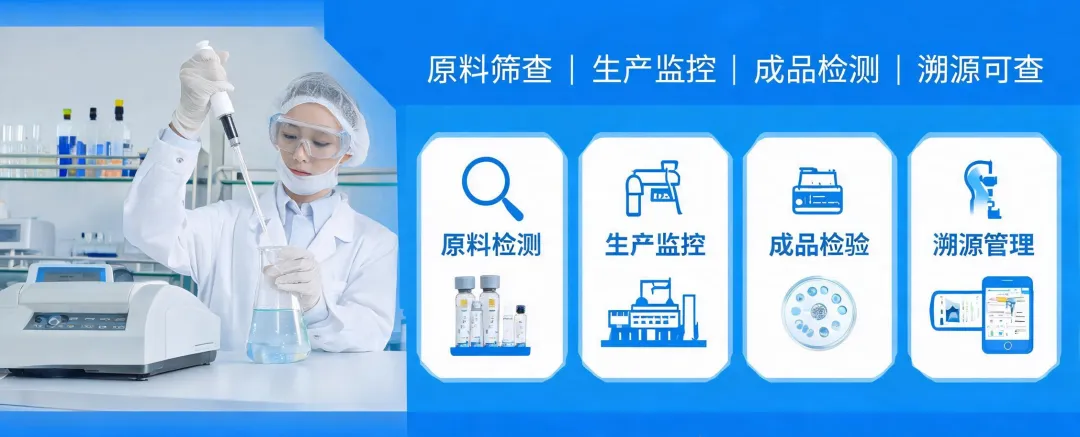 原料筛查 | 生产监控 | 成品检测 | 溯源可查

原料检测

生产监控

成品检验

溯源管理